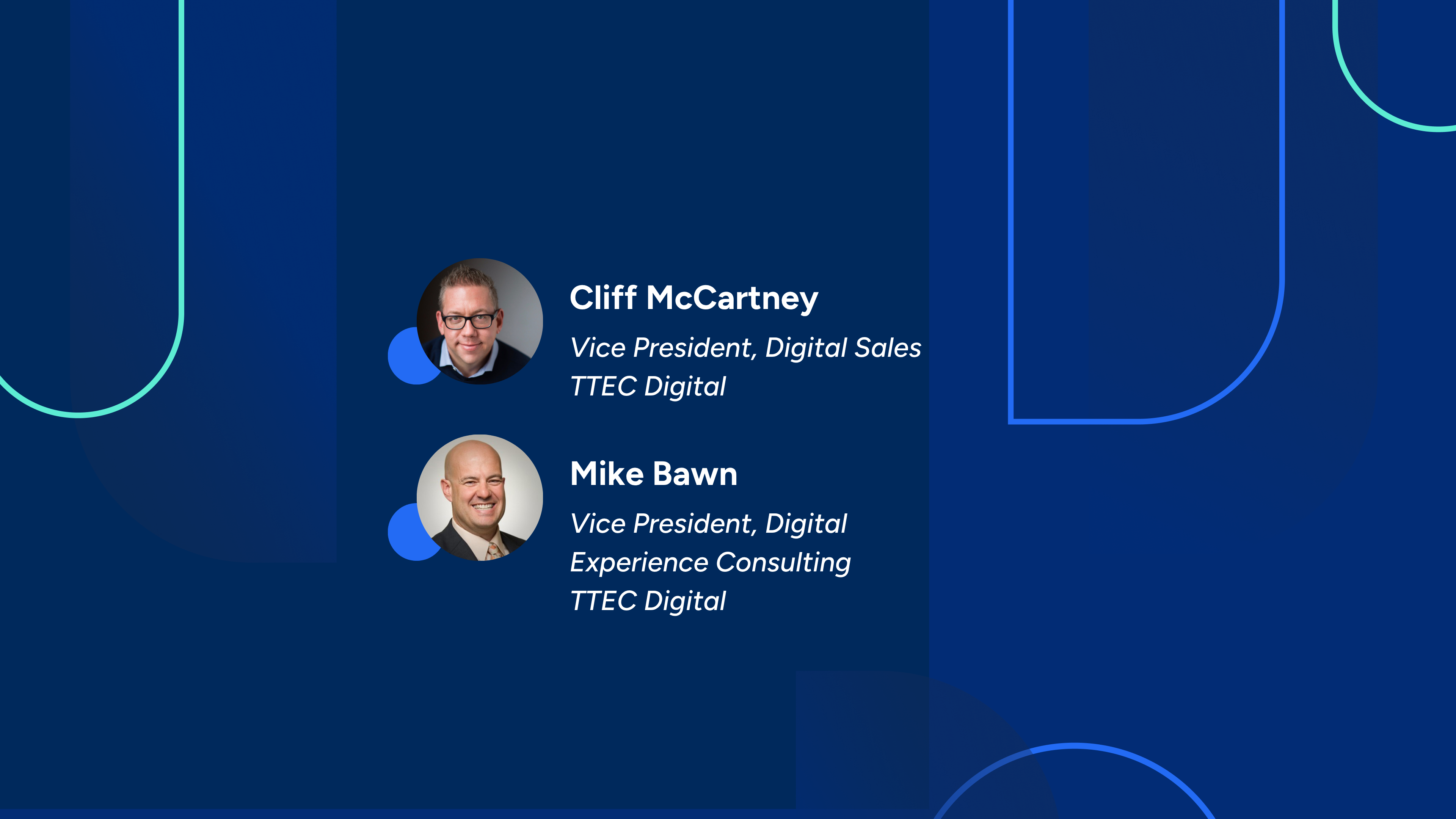 Cliff McCartney

Vice President, Digital Sales
TTEC Digital

Mike Bawn

Vice President, Digital Experience Consulting
TTEC Digital